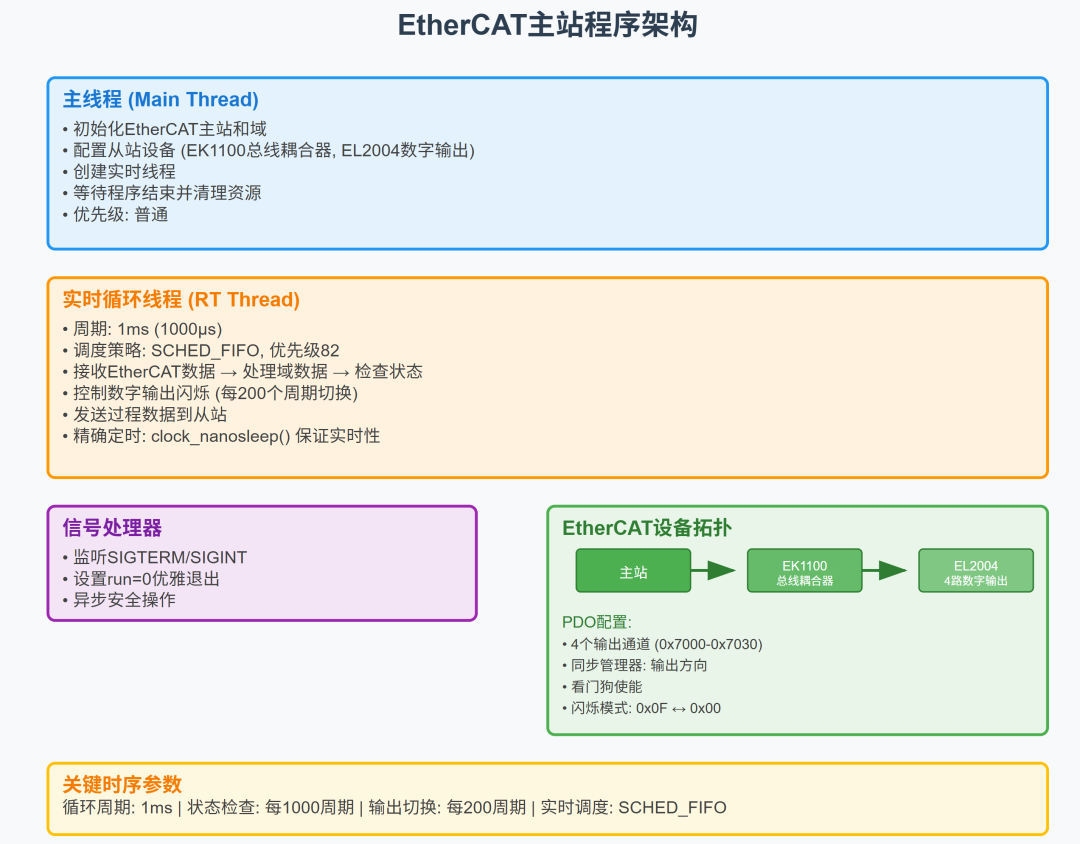 EtherCAT主站程序架构

主线程 (Main Thread)
• 初始化EtherCAT主站和域
• 配置从站设备 (EK1100总线耦合器, EL2004数字输出)
• 创建实时线程
• 等待程序结束并清理资源
• 优先级: 普通

实时循环线程 (RT Thread)
• 周期: 1ms (1000μs)
• 调度策略: SCHED_FIFO, 优先级82
• 接收EtherCAT数据 → 处理域数据 → 检查状态
• 控制数字输出闪烁 (每200个周期切换)
• 发送过程数据到从站
• 精确定时: clock_nanosleep() 保证实时性

信号处理器
• 监听SIGTERM/SIGINT
• 设置run=0优雅退出
• 异步安全操作

EtherCAT设备拓扑
主站
EK1100
总线耦合器
EL2004
4路数字输出
PDO配置:
• 4个输出通道 (0x7000-0x7030)
• 同步管理器: 输出方向
• 看门狗使能
• 闪烁模式: 0x0F ↔ 0x00

关键时序参数
循环周期: 1ms | 状态检查: 每1000周期 | 输出切换: 每200周期 | 实时调度: SCHED_FIFO